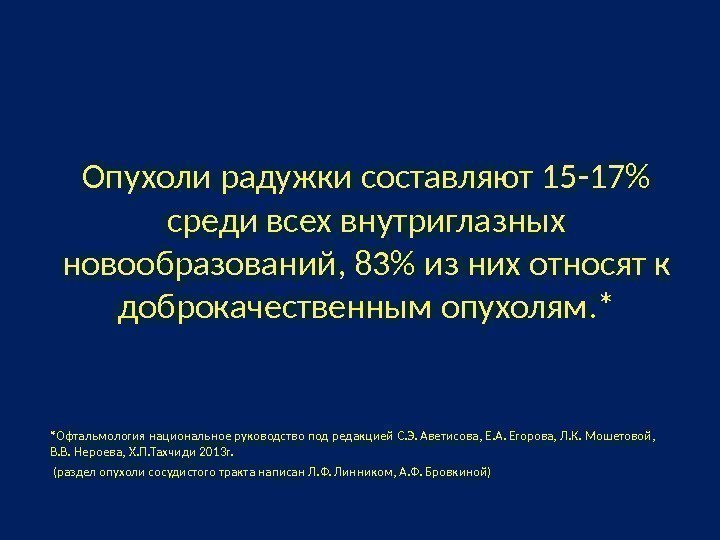 Опухоли радужки составляют 15-17% среди всех внутриглазных новообразований, 83% из них относят к доброкачественным опухолям.*

*Офтальмология национальное руководство под редакцией С.Э. Аветисова, Е.А. Егорова, Л.К. Мошетовой, В.В. Нероева, Х.П.Тахчиди 2013г.

(раздел опухоли сосудистого тракта написан Л.Ф. Линником, А.Ф. Бровкиной)